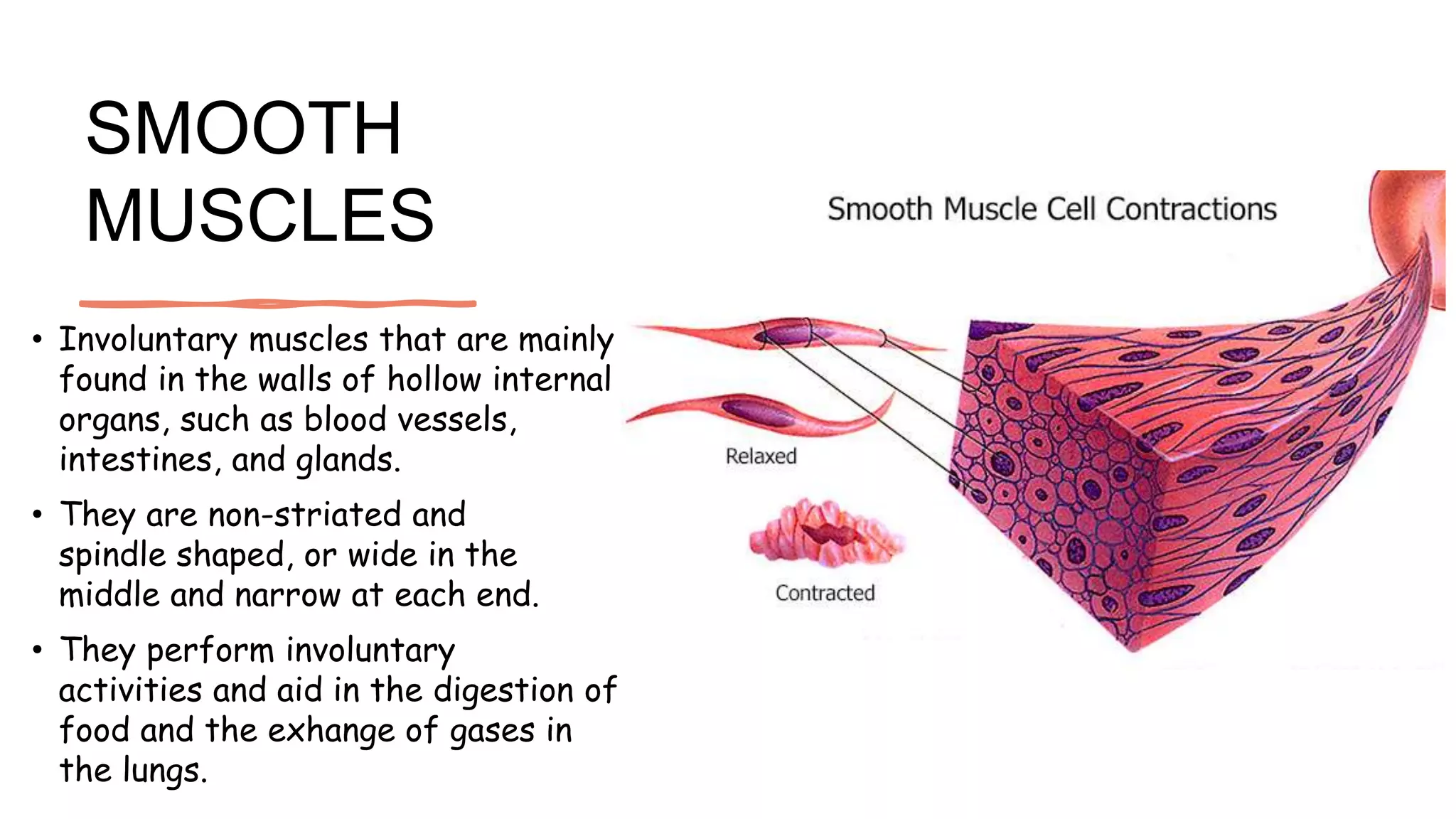 SMOOTH MUSCLES

• Involuntary muscles that are mainly found in the walls of hollow internal organs, such as blood vessels, intestines, and glands.

• They are non-striated and spindle shaped, or wide in the middle and narrow at each end.

• They perform involuntary activities and aid in the digestion of food and the exhange of gases in the lungs.

Smooth Muscle Cell Contractions

Relaxed

Contracted